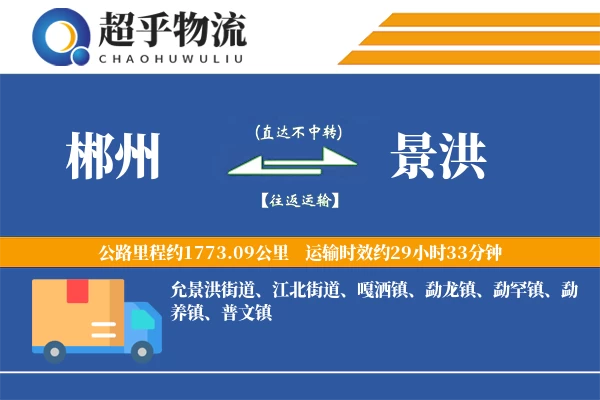 超乎物流
CHAOHUWULIU

郴州
(直达不中转)
【往返运输】
景洪

公路里程约1773.09公里 运输时效约29小时33分钟

允景洪街道、江北街道、嘎洒镇、勐龙镇、勐罕镇、勐养镇、普文镇